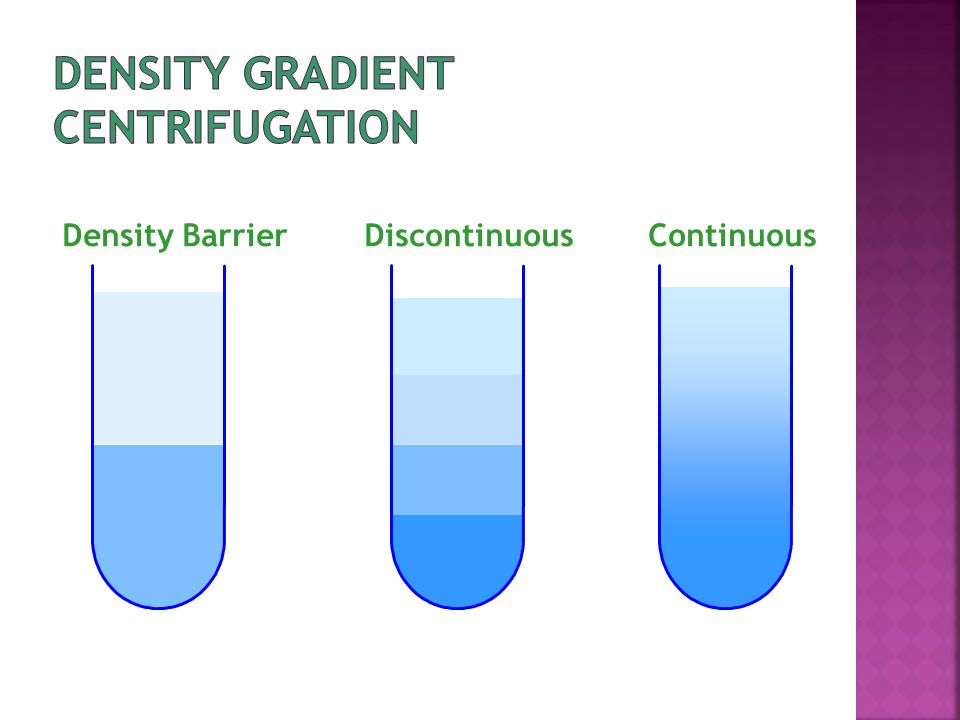 DENSITY GRADIENT CENTRIFUGATION

Density Barrier

Discontinuous

Continuous